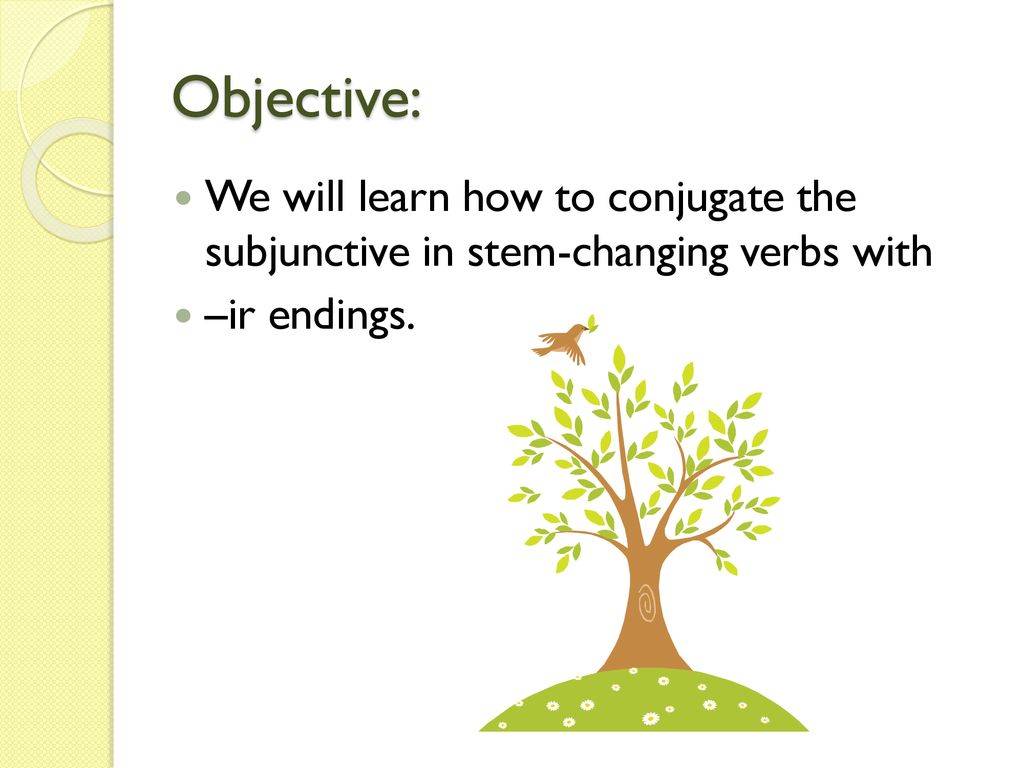 Objective:

We will learn how to conjugate the subjunctive in stem-changing verbs with

–ir endings.